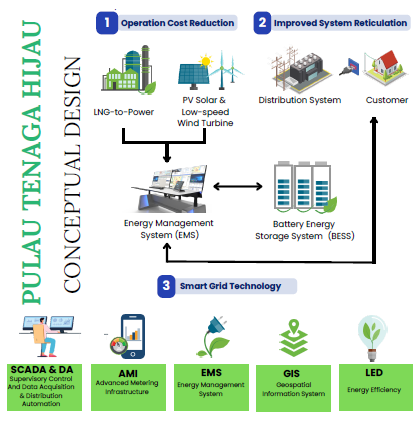 PULAU TENAGA HIJAU

CONCEPTUAL DESIGN

1 Operation Cost Reduction

2 Improved System Reticulation

LNG-to-Power

PV Solar & Low-speed Wind Turbine

Distribution System

Customer

Energy Management System (EMS)

Battery Energy Storage System (BESS)

3 Smart Grid Technology

SCADA & DA
Supervisory Control And Data Acquisition & Distribution Automation

AMI
Advanced Metering Infrastructure

EMS
Energy Management System

GIS
Geospatial Information System

LED
Energy Efficiency